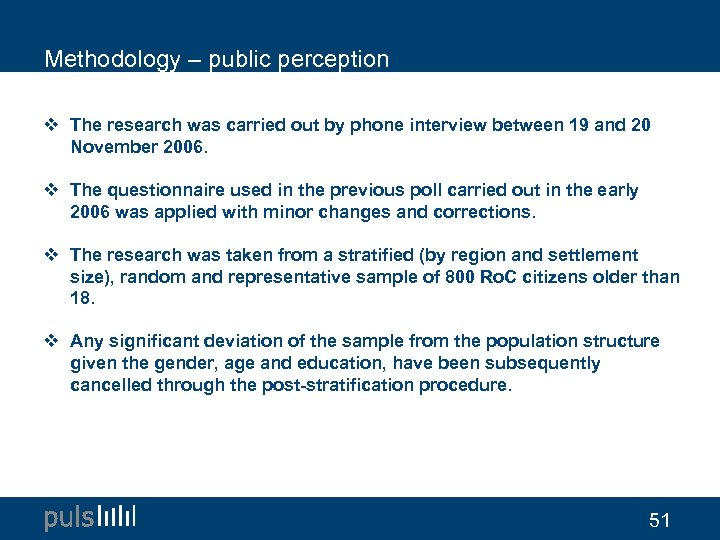 Methodology – public perception

❖ The research was carried out by phone interview between 19 and 20 November 2006.

❖ The questionnaire used in the previous poll carried out in the early 2006 was applied with minor changes and corrections.

❖ The research was taken from a stratified (by region and settlement size), random and representative sample of 800 RoC citizens older than 18.

❖ Any significant deviation of the sample from the population structure given the gender, age and education, have been subsequently cancelled through the post-stratification procedure.

puls

51